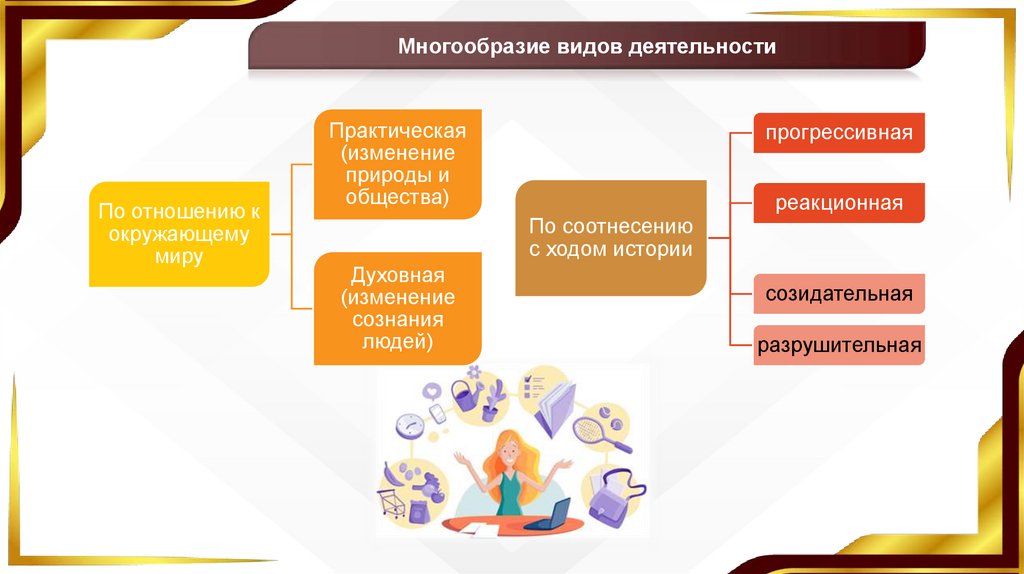 Многообразие видов деятельности

По отношению к окружающему миру

Практическая (изменение природы и общества)

Духовная (изменение сознания людей)

По соотнесению с ходом истории

прогрессивная

реакционная

созидательная

разрушительная